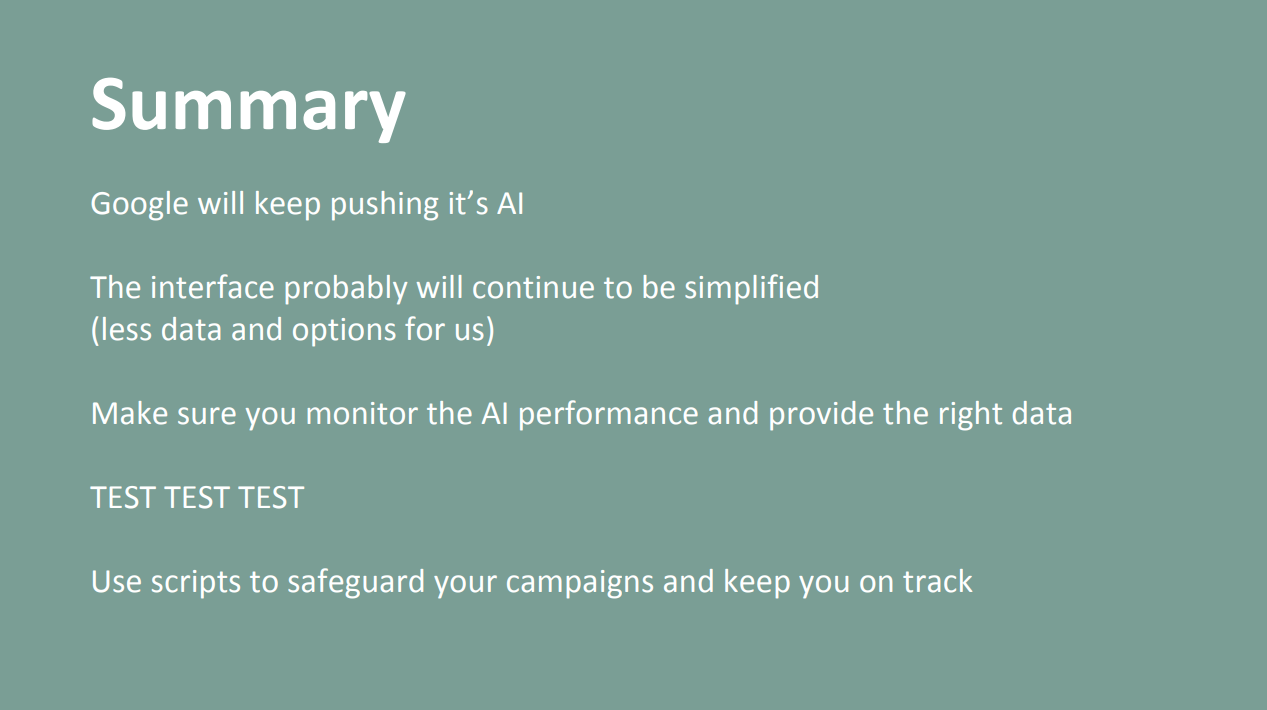 Summary

Google will keep pushing it’s AI

The interface probably will continue to be simplified
(less data and options for us)

Make sure you monitor the AI performance and provide the right data

TEST TEST TEST

Use scripts to safeguard your campaigns and keep you on track